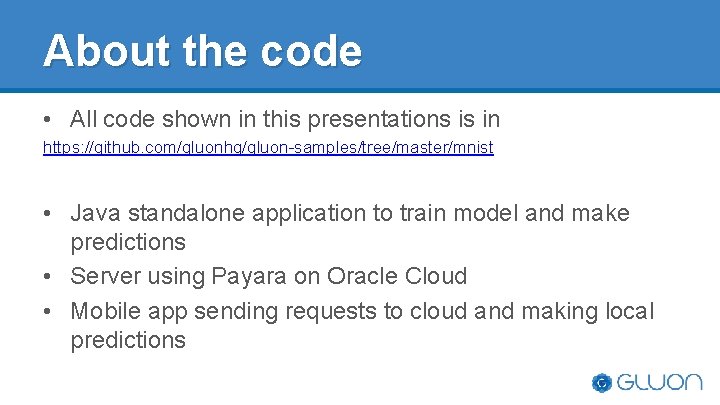 About the code

• All code shown in this presentations is in

https://github.com/gluonhq/gluon-samples/tree/master/mnist

• Java standalone application to train model and make predictions
• Server using Payara on Oracle Cloud
• Mobile app sending requests to cloud and making local predictions

GLUON